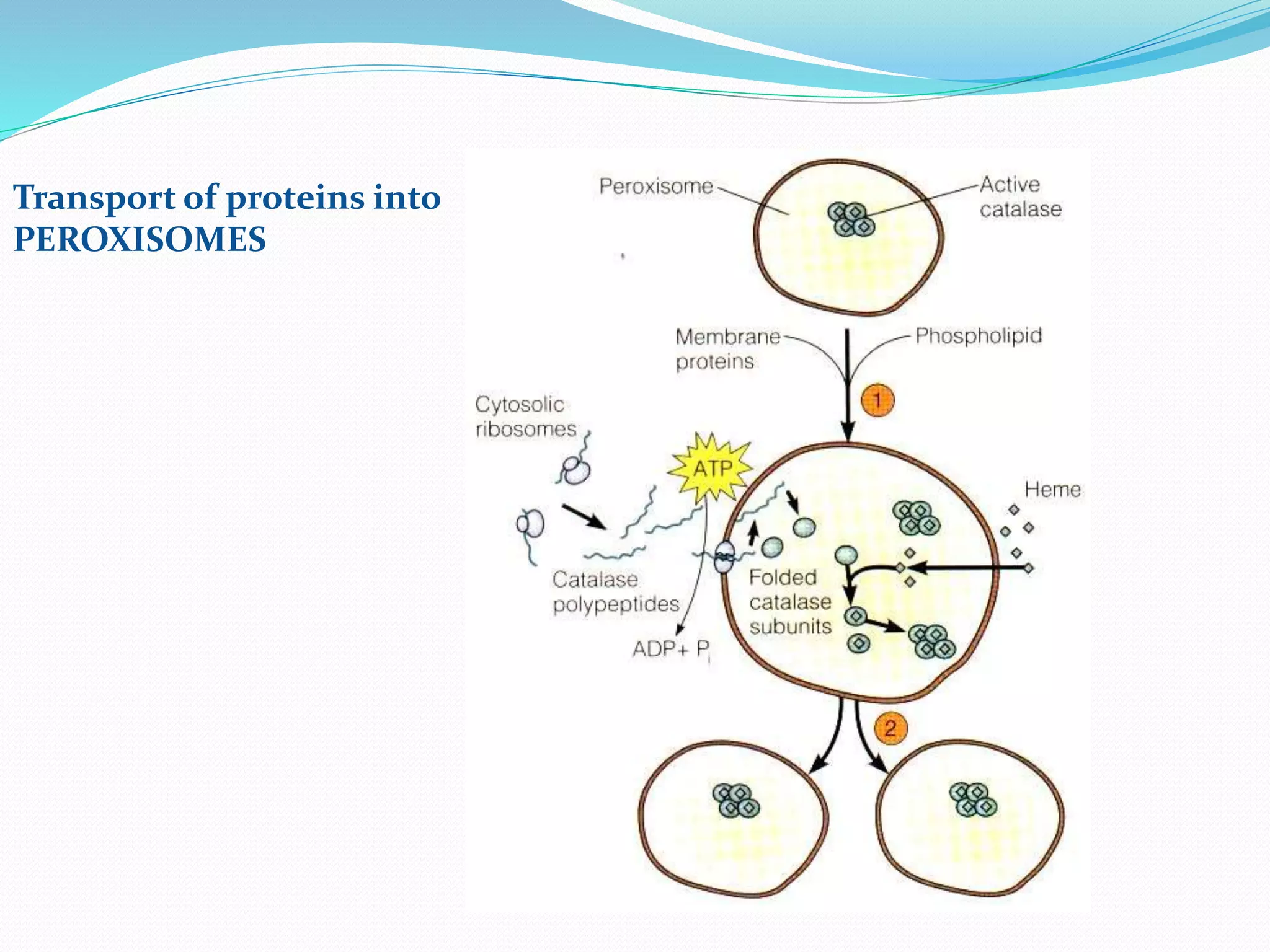 Transport of proteins into PEROXISOMES

Peroxisome

Active catalase

Membrane proteins

Phospholipid

1

Cytosolic ribosomes

ATP

Heme

Catalase polypeptides

Folded catalase subunits

ADP+ $P_i$

2